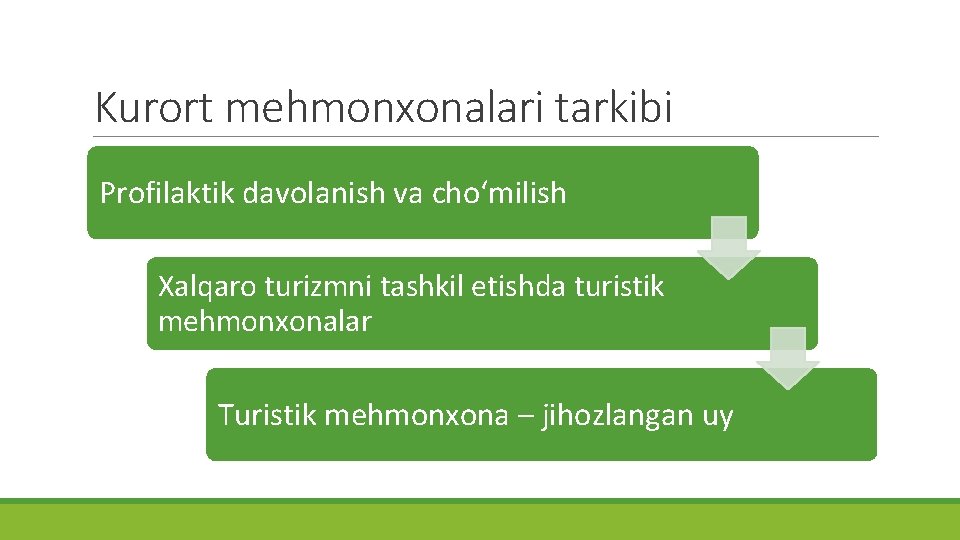 Kurort mehmonxonalari tarkibi

Profilaktik davolanish va cho‘milish

Xalqaro turizmni tashkil etishda turistik mehmonxonalar

Turistik mehmonxona – jihozlangan uy